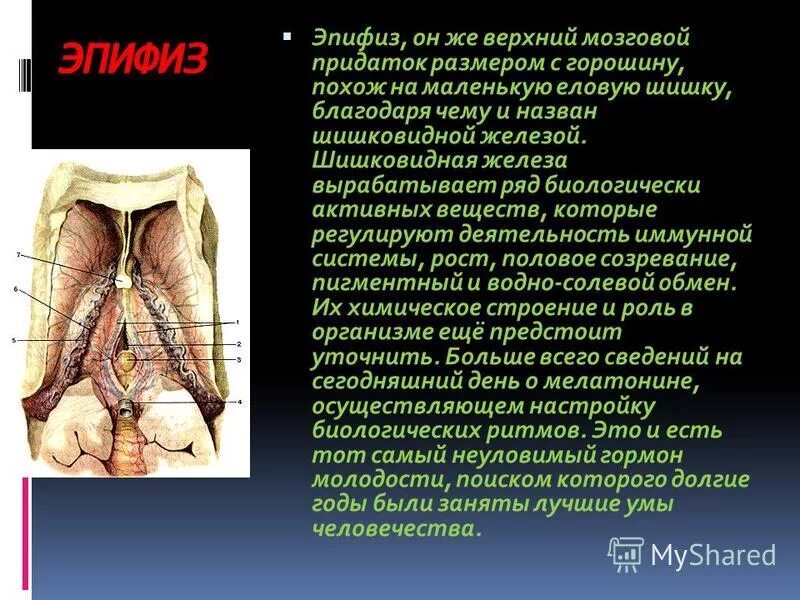 ЭПИФИЗ

Эпифиз, он же верхний мозговой придаток размером с горошину, похож на маленькую еловую шишку, благодаря чему и назван шишковидной железой. Шишковидная железа вырабатывает ряд биологически активных веществ, которые регулируют деятельность иммунной системы, рост, половое созревание, пигментный и водно-солевой обмен. Их химическое строение и роль в организме ещё предстоит уточнить. Больше всего сведений на сегодняшний день о мелатонине, осуществляющем настройку биологических ритмов. Это и есть тот самый неуловимый гормон молодости, поиском которого долгие годы были заняты лучшие умы человечества.

7
6
5
1
2
3
4

MyShared